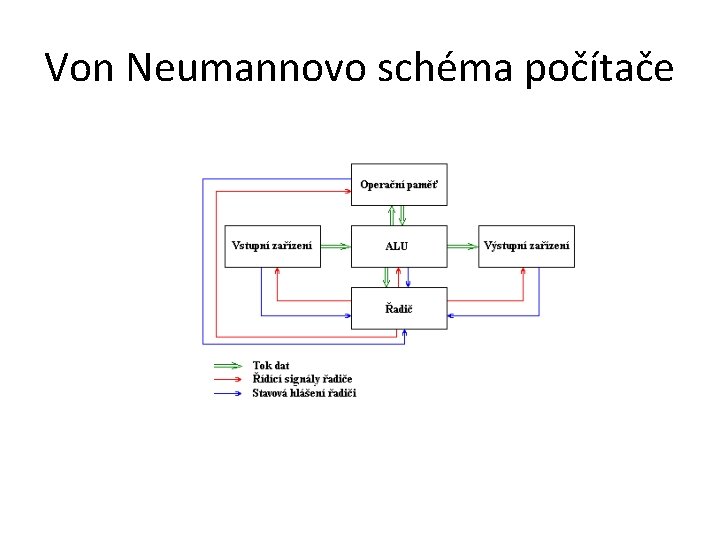 Von Neumannovo schéma počítače

Operační paměť

Vstupní zařízení

ALU

Výstupní zařízení

Řadič

Tok dat
Řídicí signály řadiče
Stavová hlášení řadiči